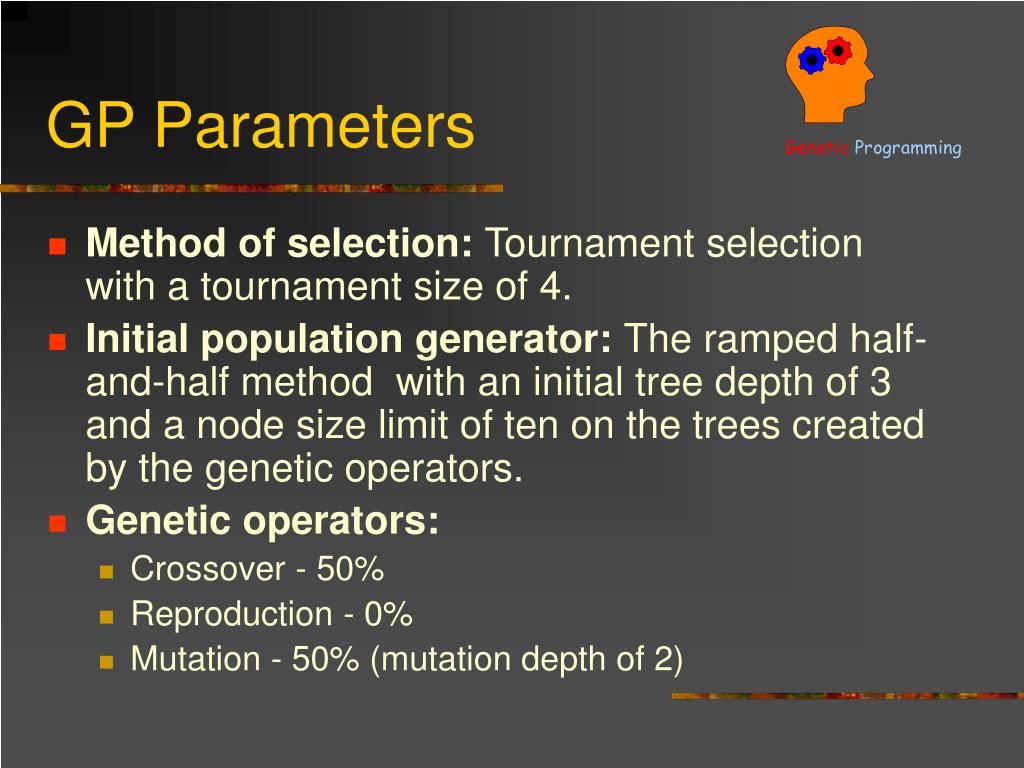 GP Parameters

Genetic Programming

Method of selection: Tournament selection with a tournament size of 4.

Initial population generator: The ramped half-and-half method with an initial tree depth of 3 and a node size limit of ten on the trees created by the genetic operators.

Genetic operators:

Crossover - 50%

Reproduction - 0%

Mutation - 50% (mutation depth of 2)